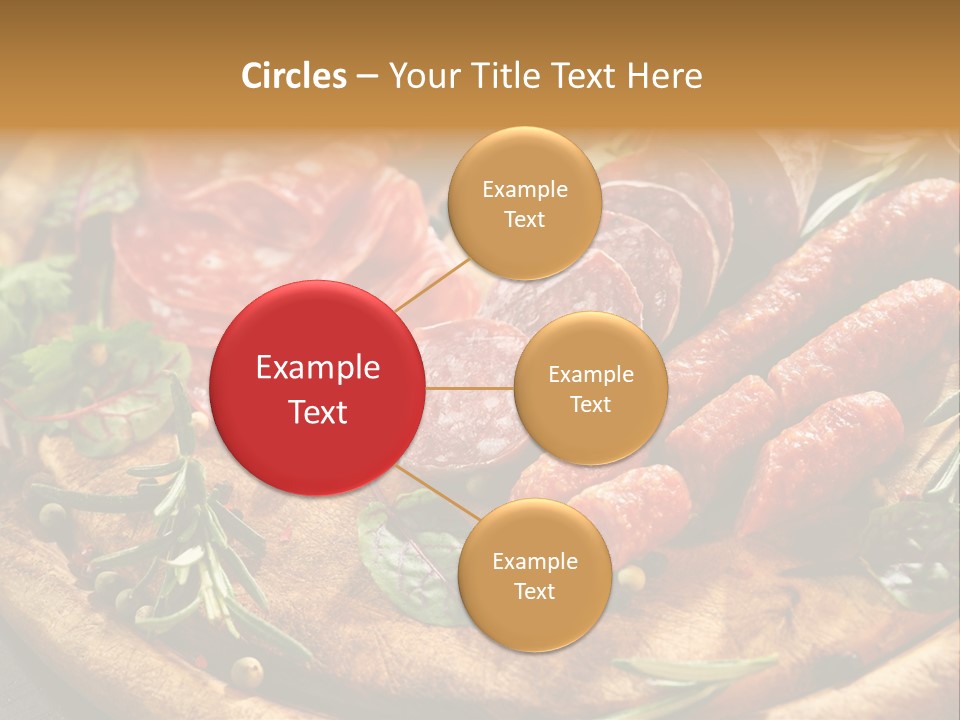 Circles – Your Title Text Here

Example Text

Example Text

Example Text

Example Text